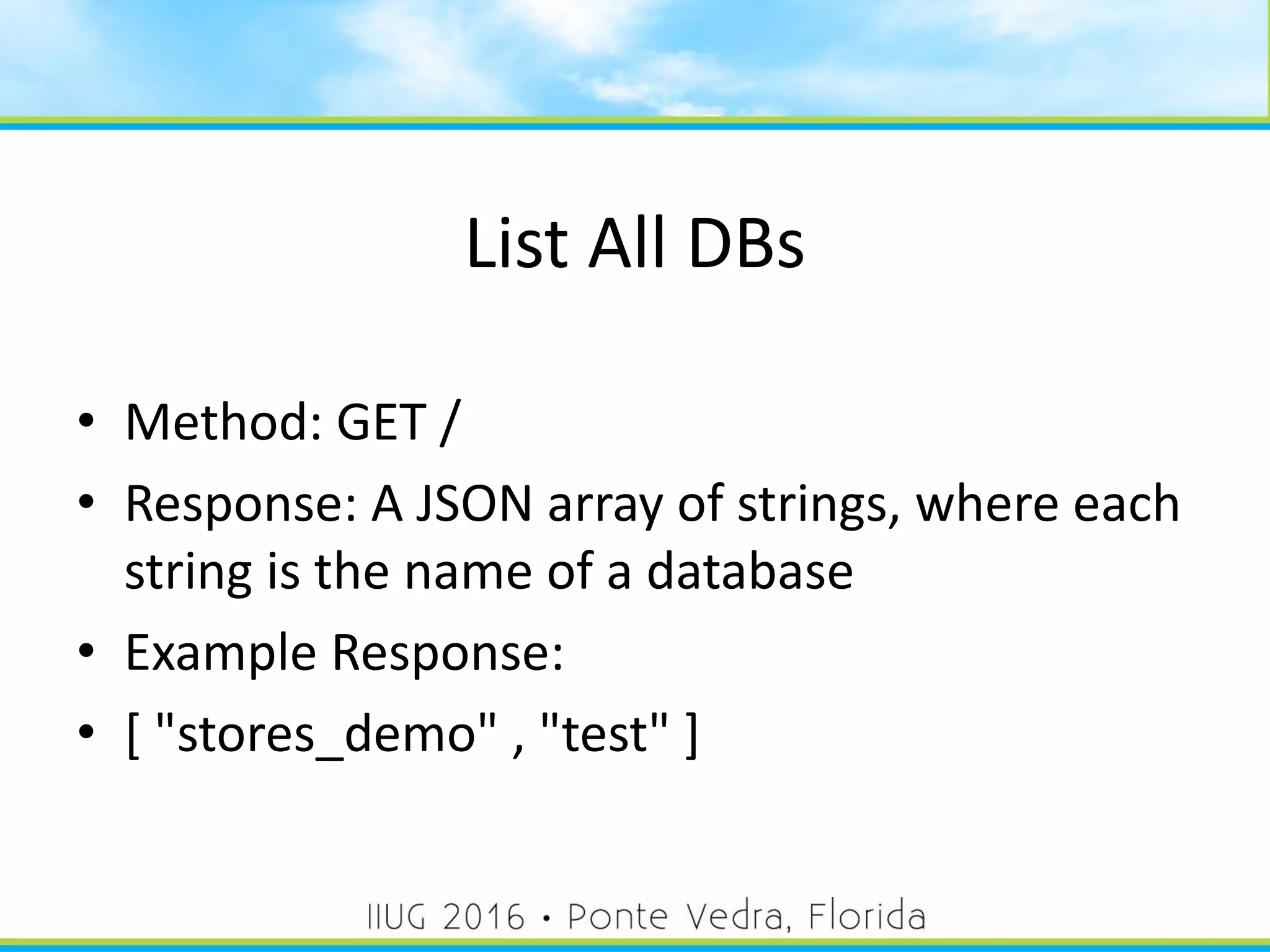 List All DBs

• Method: GET /
• Response: A JSON array of strings, where each string is the name of a database
• Example Response:
• [ "stores_demo" , "test" ]

IIUG 2016 • Ponte Vedra, Florida